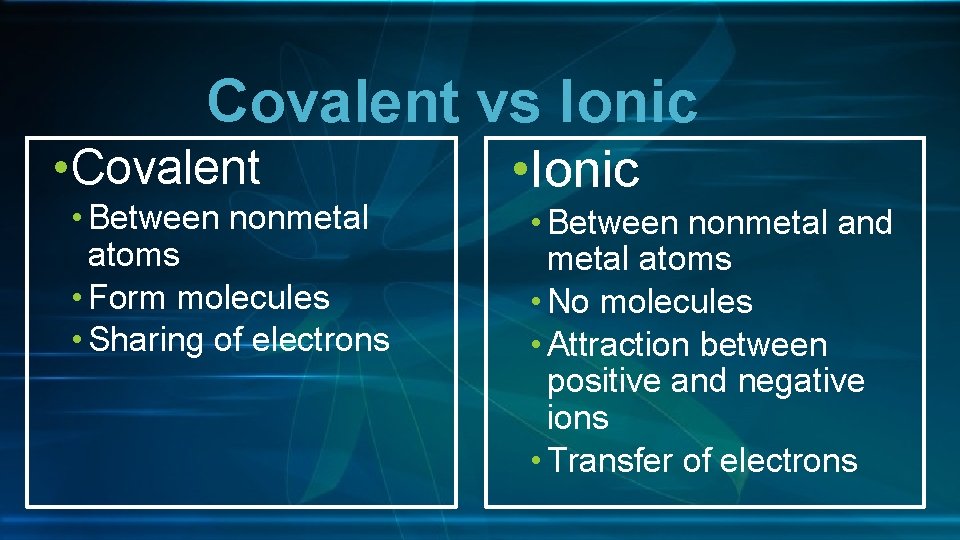 Covalent vs Ionic

• Covalent
• Between nonmetal atoms
• Form molecules
• Sharing of electrons

• Ionic
• Between nonmetal and metal atoms
• No molecules
• Attraction between positive and negative ions
• Transfer of electrons